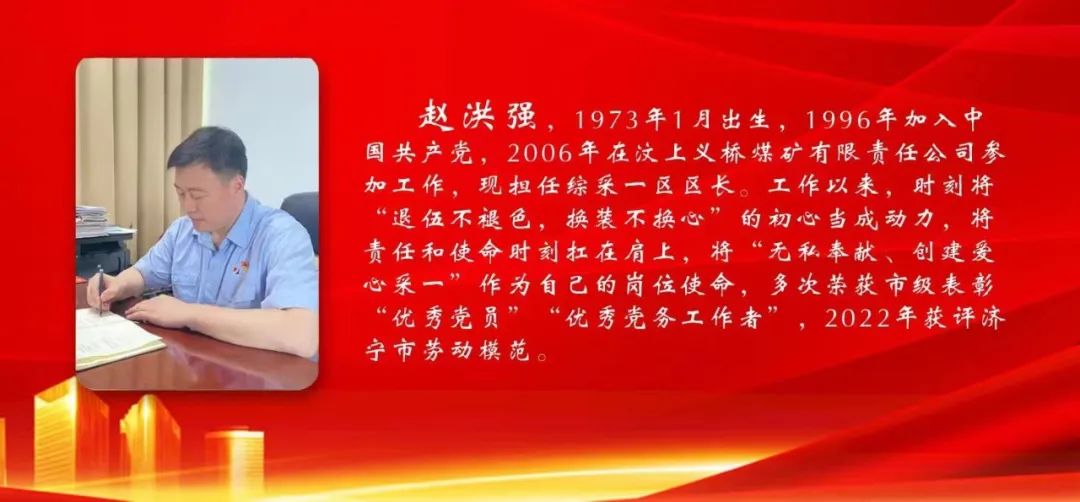 赵洪强，1973年1月出生，1996年加入中国共产党，2006年在汶上义桥煤矿有限责任公司参加工作，现担任综采一区区长。工作以来，时刻将“退伍不褪色，换装不换心”的初心当成动力，将责任和使命时刻扛在肩上，将“无私奉献、创建爱心采一”作为自己的岗位使命，多次荣获市级表彰“优秀党员”“优秀党务工作者”，2022年获评济宁市劳动模范。